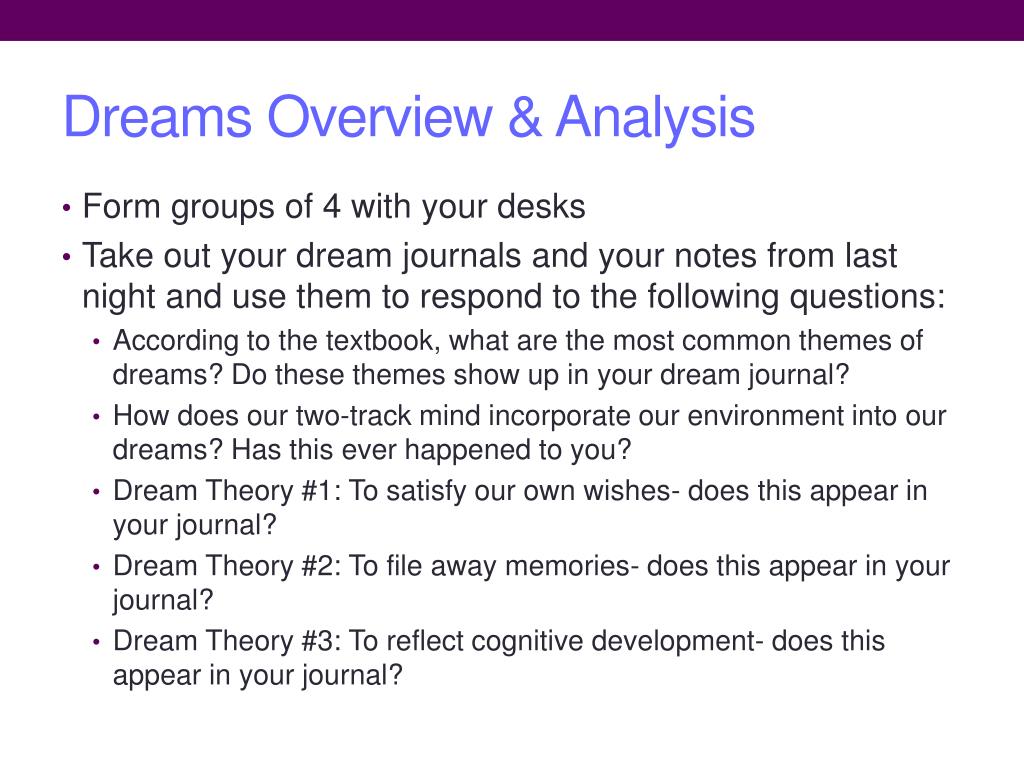 Dreams Overview & Analysis

• Form groups of 4 with your desks
• Take out your dream journals and your notes from last night and use them to respond to the following questions:
  • According to the textbook, what are the most common themes of dreams? Do these themes show up in your dream journal?
  • How does our two-track mind incorporate our environment into our dreams? Has this ever happened to you?
  • Dream Theory #1: To satisfy our own wishes- does this appear in your journal?
  • Dream Theory #2: To file away memories- does this appear in your journal?
  • Dream Theory #3: To reflect cognitive development- does this appear in your journal?